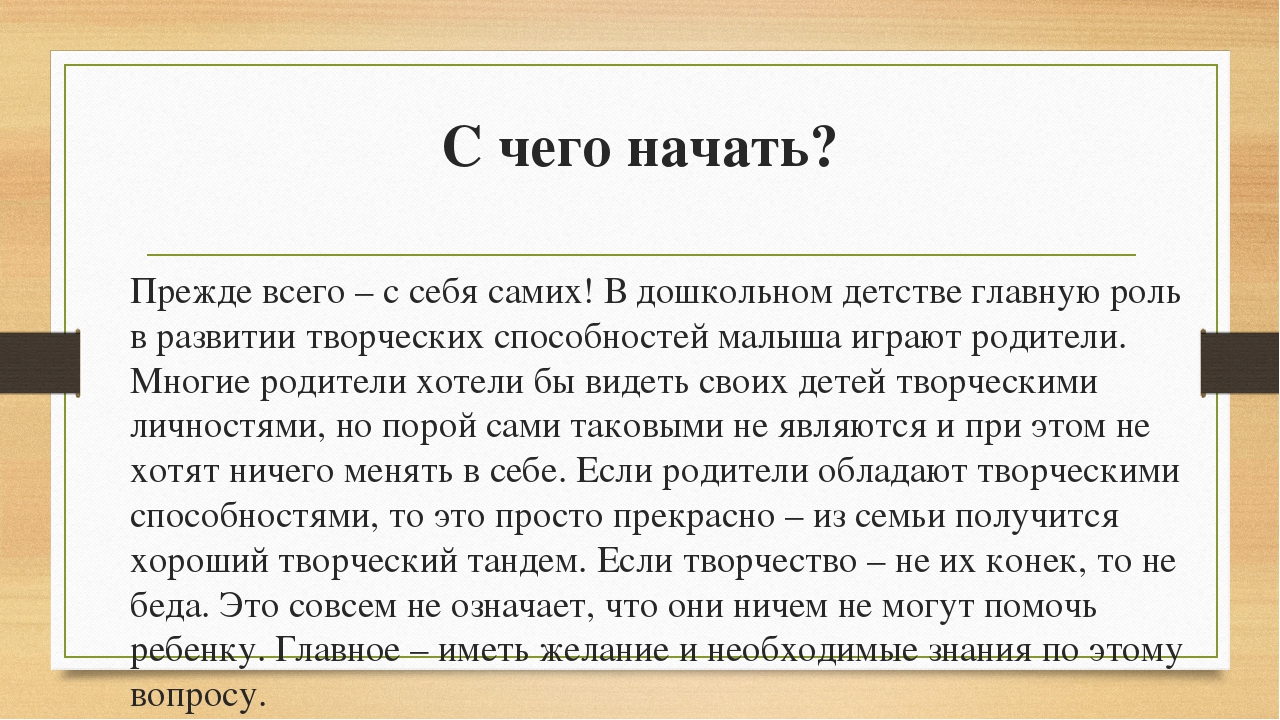 С чего начать?

Прежде всего – с себя самих! В дошкольном детстве главную роль в развитии творческих способностей малыша играют родители. Многие родители хотели бы видеть своих детей творческими личностями, но порой сами таковыми не являются и при этом не хотят ничего менять в себе. Если родители обладают творческими способностями, то это просто прекрасно – из семьи получится хороший творческий тандем. Если творчество – не их конек, то не беда. Это совсем не означает, что они ничем не могут помочь ребенку. Главное – иметь желание и необходимые знания по этому вопросу.